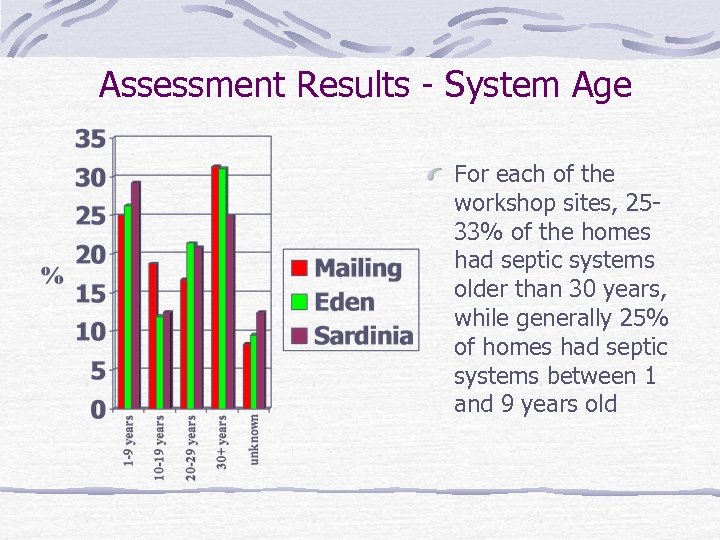 Assessment Results - System Age

35
30
25
20
15
10
5
0

%

1-9 years
10-19 years
20-29 years
30+ years
unknown

Mailing
Eden
Sardinia

For each of the workshop sites, 25-33% of the homes had septic systems older than 30 years, while generally 25% of homes had septic systems between 1 and 9 years old